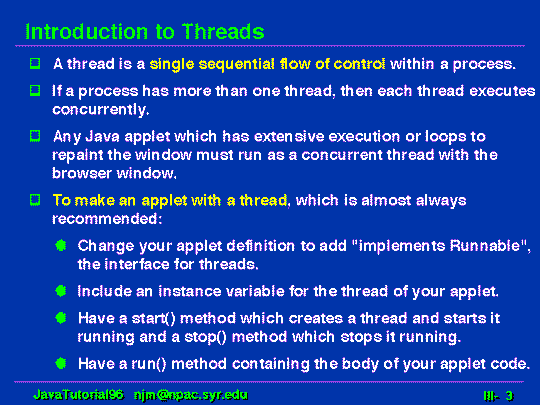 Introduction to Threads

A thread is a single sequential flow of control within a process.

If a process has more than one thread, then each thread executes concurrently.

Any Java applet which has extensive execution or loops to repaint the window must run as a concurrent thread with the browser window.

To make an applet with a thread, which is almost always recommended:

Change your applet definition to add "implements Runnable", the interface for threads.

Include an instance variable for the thread of your applet.

Have a start() method which creates a thread and starts it running and a stop() method which stops it running.

Have a run() method containing the body of your applet code.

JavaTutorial96 njm@npac.syr.edu

III- 3